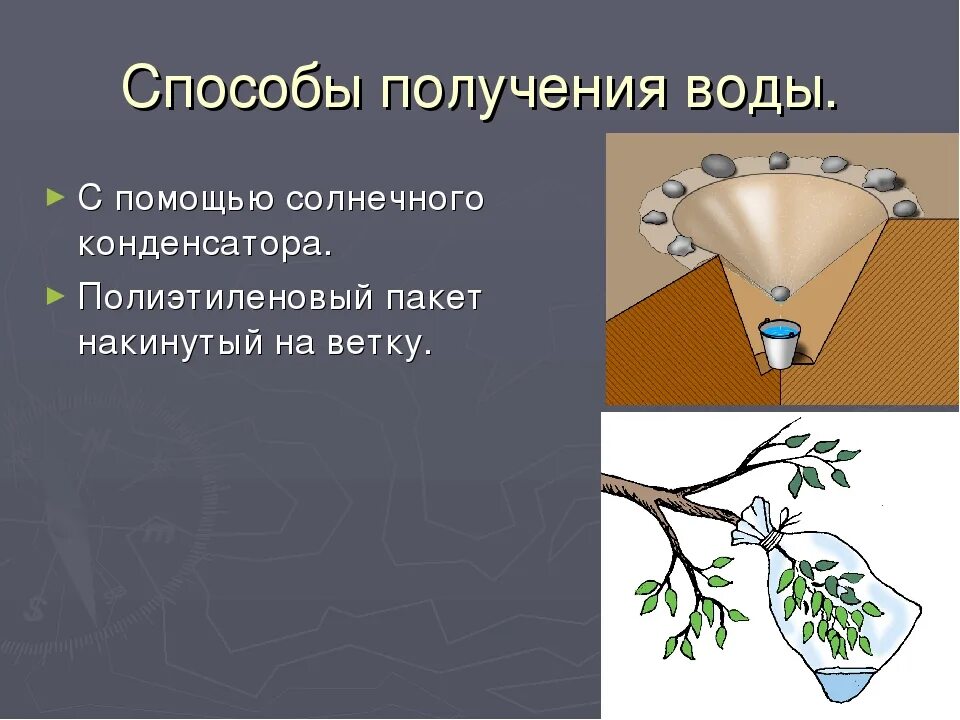 Способы получения воды.

► С помощью солнечного конденсатора.

► Полиэтиленовый пакет накинутый на ветку.